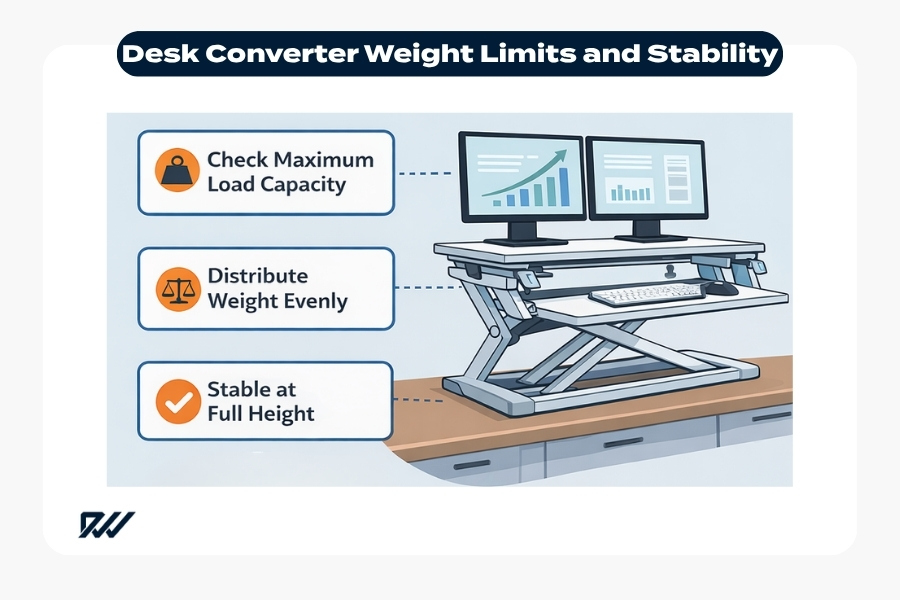 Desk Converter Weight Limits and Stability

Check Maximum Load Capacity

Distribute Weight Evenly

Stable at Full Height